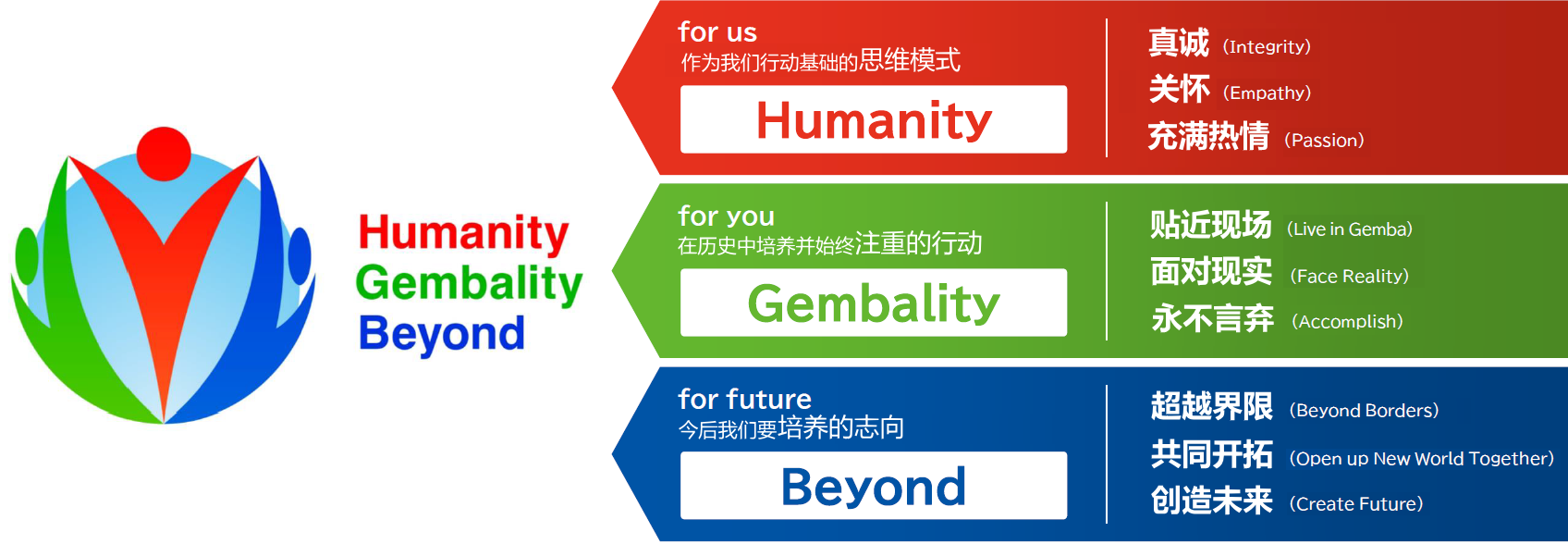 Humanity
Gembality
Beyond

for us
作为我们行动基础的思维模式
Humanity

真诚 (Integrity)
关怀 (Empathy)
充满热情 (Passion)

for you
在历史中培养并始终注重的行动
Gembality

贴近现场 (Live in Gemba)
面对现实 (Face Reality)
永不言弃 (Accomplish)

for future
今后我们要培养的志向
Beyond

超越界限 (Beyond Borders)
共同开拓 (Open up New World Together)
创造未来 (Create Future)